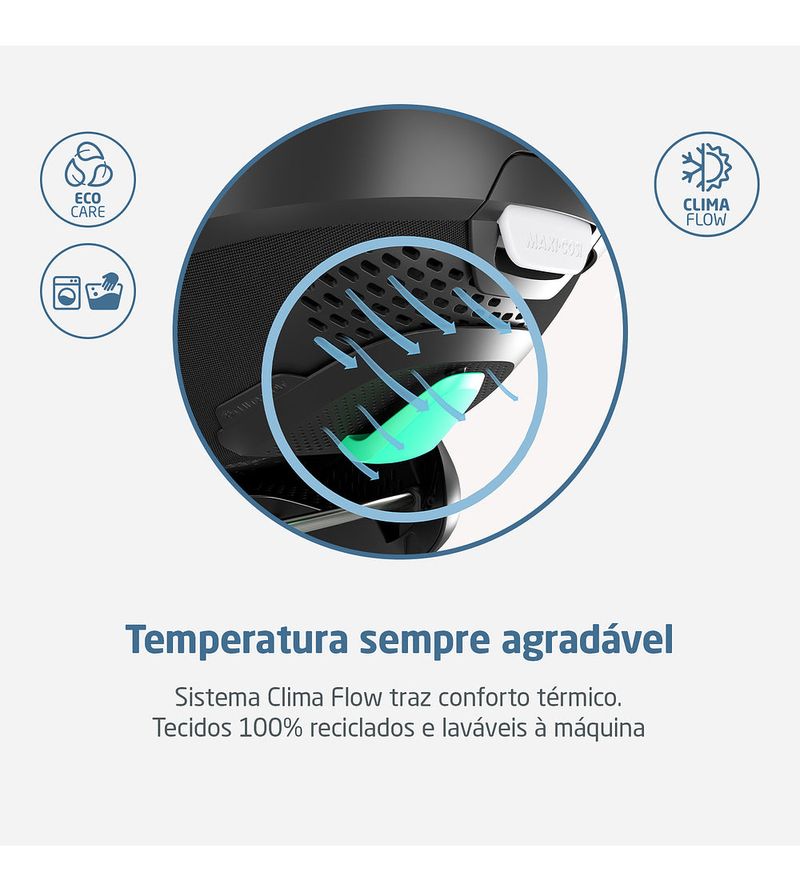 ECO CARE

CLIMA FLOW

MAXI-COSI

Temperatura sempre agradável

Sistema Clima Flow traz conforto térmico.
Tecidos 100% reciclados e laváveis à máquina